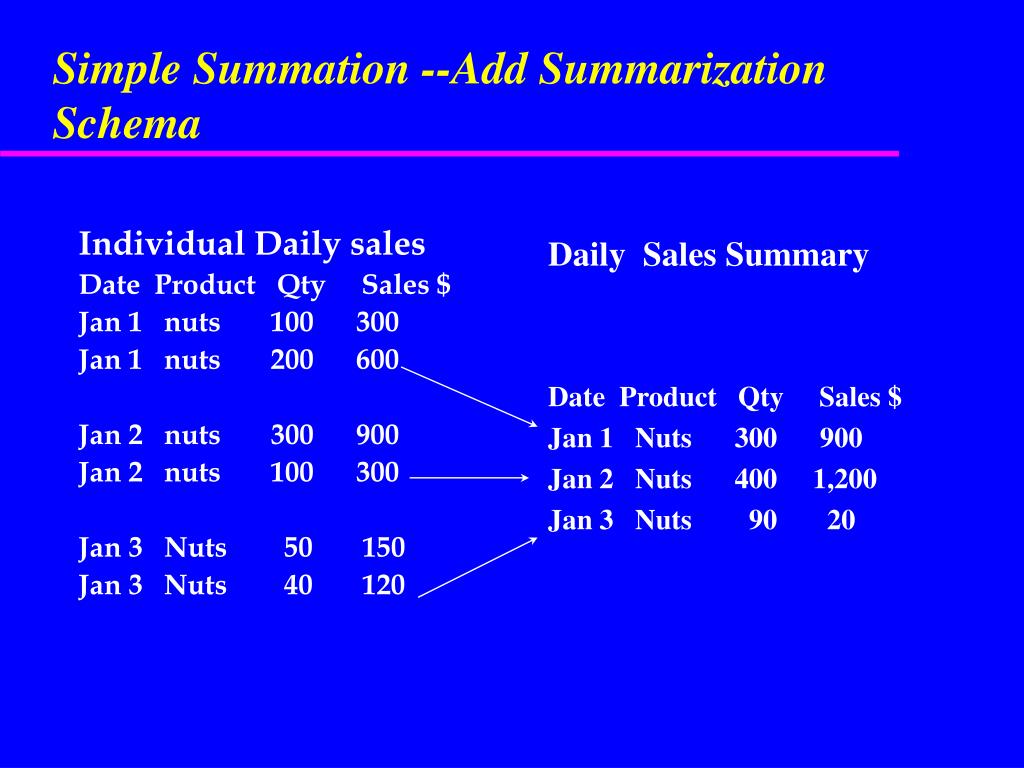 Simple Summation --Add Summarization Schema

Individual Daily sales

| Date | Product | Qty | Sales $ |
|---|---|---|---|
| Jan 1 | nuts | 100 | 300 |
| Jan 1 | nuts | 200 | 600 |
| Jan 2 | nuts | 300 | 900 |
| Jan 2 | nuts | 100 | 300 |
| Jan 3 | Nuts | 50 | 150 |
| Jan 3 | Nuts | 40 | 120 |

Daily Sales Summary

| Date | Product | Qty | Sales $ |
|---|---|---|---|
| Jan 1 | Nuts | 300 | 900 |
| Jan 2 | Nuts | 400 | 1,200 |
| Jan 3 | Nuts | 90 | 20 |